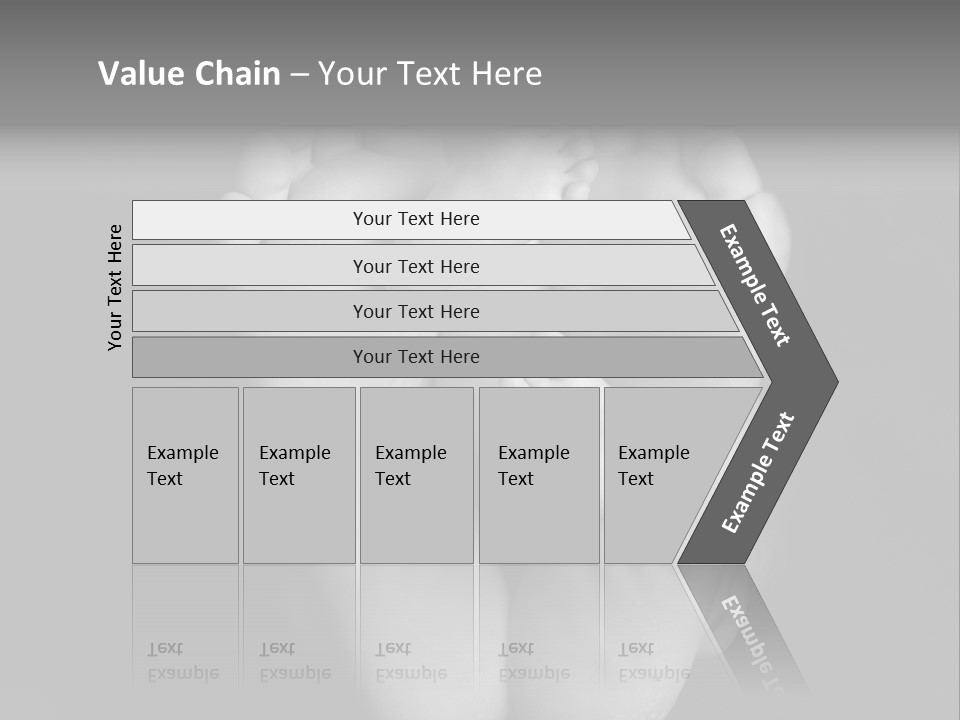 Value Chain – Your Text Here

Your Text Here

Your Text Here

Your Text Here

Your Text Here

Your Text Here

Example Text

Example Text

Example Text

Example Text

Example Text

Example Text

Example Text